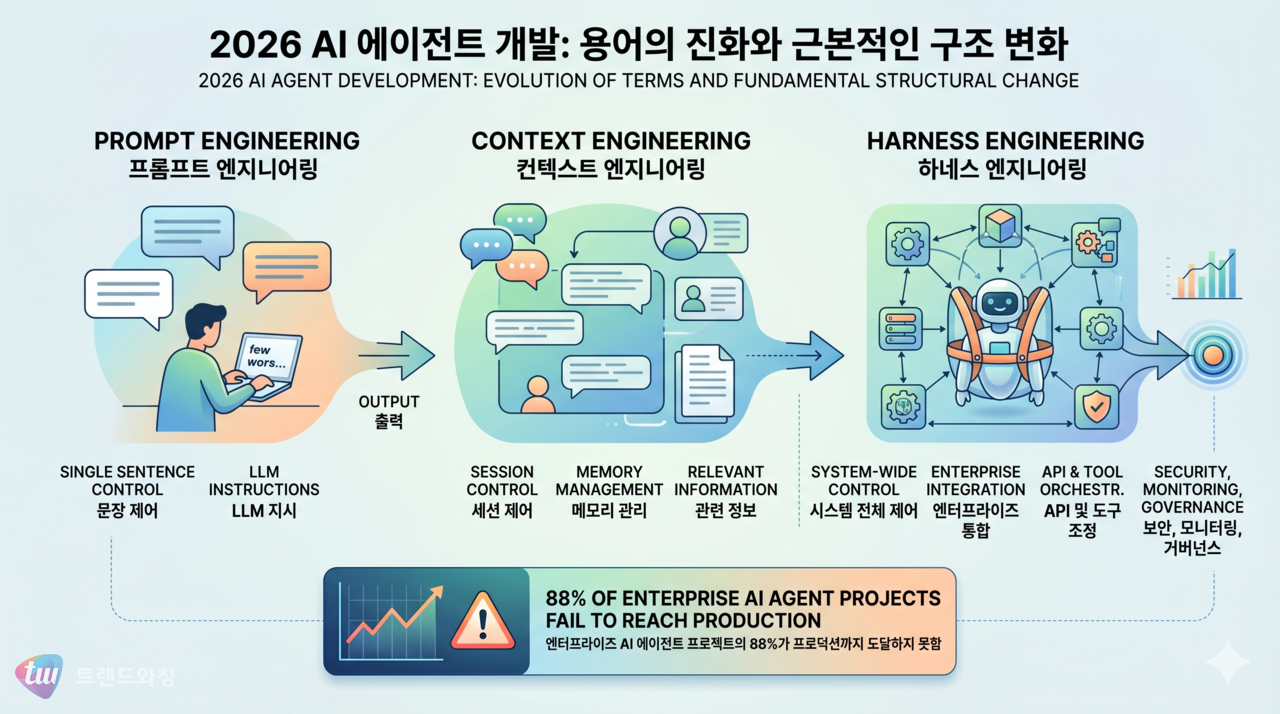 2026 AI 에이전트 개발: 용어의 진화와 근본적인 구조 변화
2026 AI AGENT DEVELOPMENT: EVOLUTION OF TERMS AND FUNDAMENTAL STRUCTURAL CHANGE

PROMPT ENGINEERING
프롬프트 엔지니어링

few wors...

OUTPUT
출력

SINGLE SENTENCE CONTROL
문장 제어

LLM INSTRUCTIONS
LLM 지시

CONTEXT ENGINEERING
컨텍스트 엔지니어링

SESSION CONTROL
세션 제어

MEMORY MANAGEMENT
메모리 관리

RELEVANT INFORMATION
관련 정보

HARNESS ENGINEERING
하네스 엔지니어링

SYSTEM-WIDE CONTROL
시스템 전체 제어

ENTERPRISE INTEGRATION
엔터프라이즈 통합

API & TOOL ORCHESTR.
API 및 도구 조정

SECURITY, MONITORING, GOVERNANCE
보안, 모니터링, 거버넌스

88% OF ENTERPRISE AI AGENT PROJECTS FAIL TO REACH PRODUCTION
엔터프라이즈 AI 에이전트 프로젝트의 88%가 프로덕션까지 도달하지 못함

tw 트렌드와칭